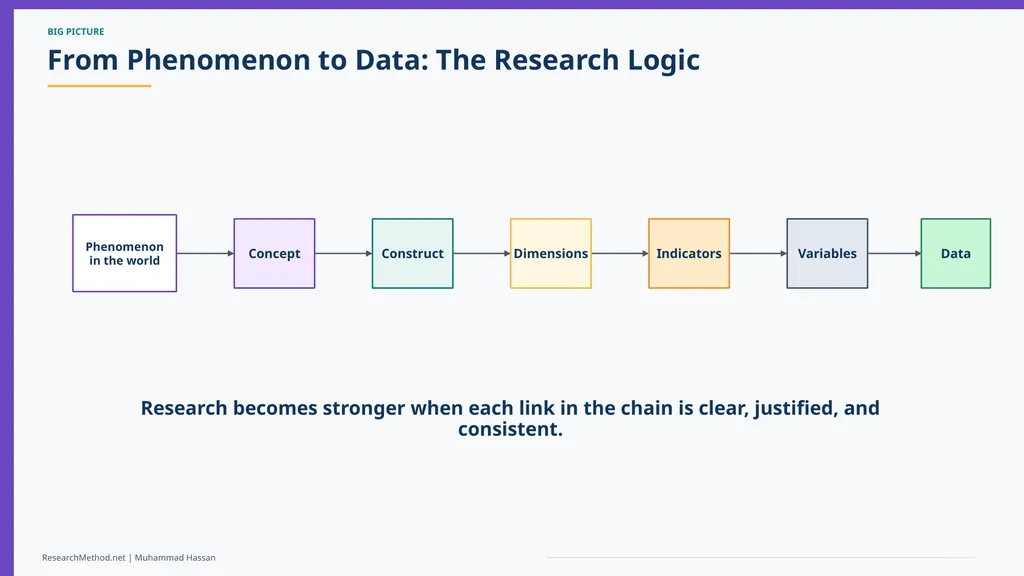 BIG PICTURE

From Phenomenon to Data: The Research Logic

Phenomenon in the world

Concept

Construct

Dimensions

Indicators

Variables

Data

Research becomes stronger when each link in the chain is clear, justified, and consistent.

ResearchMethod.net | Muhammad Hassan